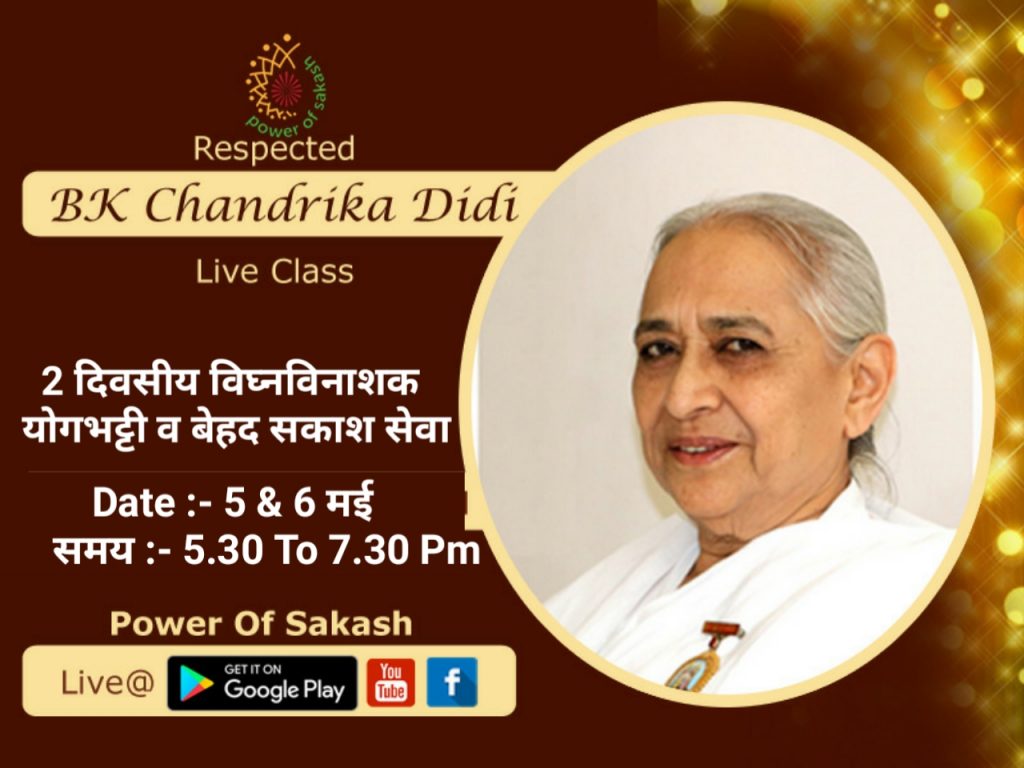 power of sakash

Respected

BK Chandrika Didi

Live Class

2 दिवसीय विघ्नविनाशक योगभट्टी व बेहद सकाश सेवा

Date :- 5 & 6 मई

समय :- 5.30 To 7.30 Pm

Power Of Sakash

Live@ GET IT ON Google Play You Tube f